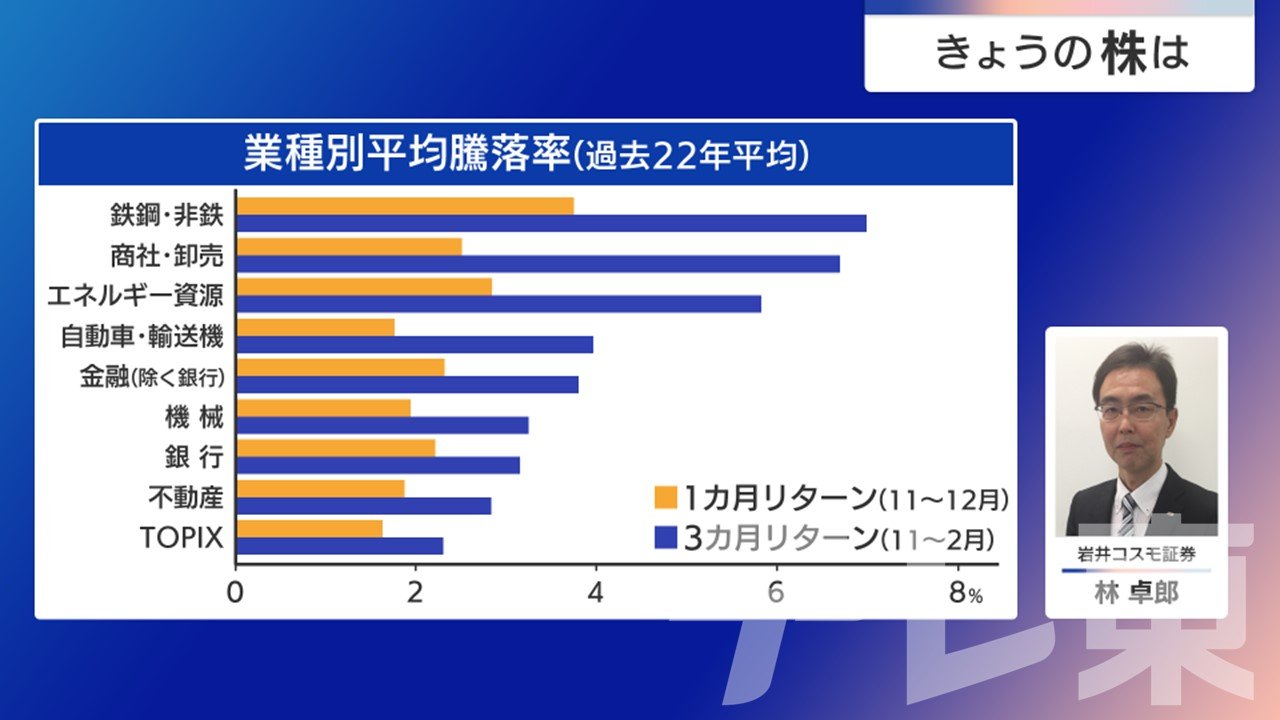 きょうの株は

業種別平均騰落率(過去22年平均)

鉄鋼・非鉄
商社・卸売
エネルギー資源
自動車・輸送機
金融(除く銀行)
機 械
銀 行
不動産
TOPIX

1カ月リターン(11～12月)
3カ月リターン(11～2月)

0
2
4
6
8%

岩井コスモ証券
林 卓郎

テレ東